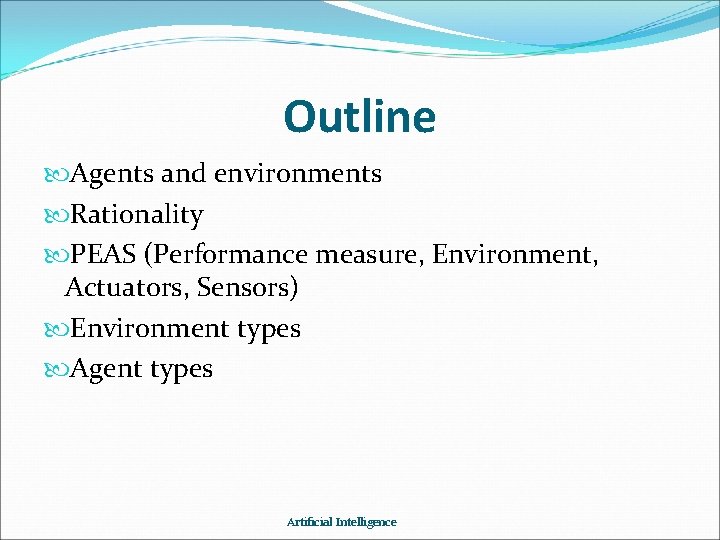 Outline

Agents and environments

Rationality

PEAS (Performance measure, Environment, Actuators, Sensors)

Environment types

Agent types

Artificial Intelligence